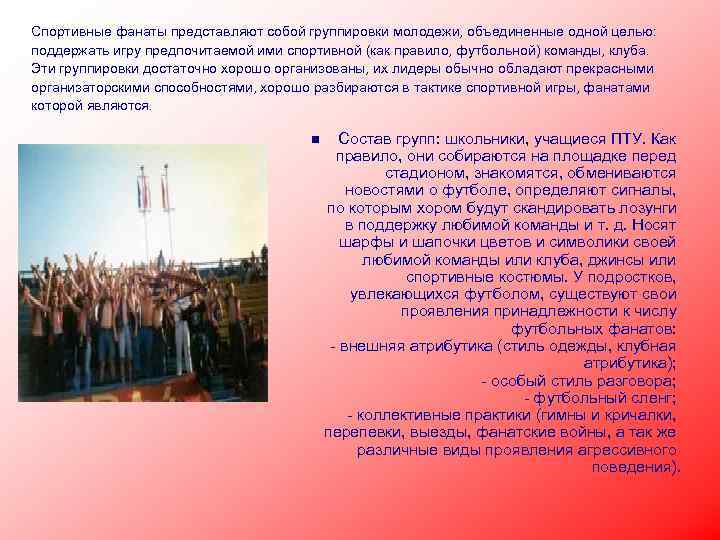 Спортивные фанаты представляют собой группировки молодежи, объединенные одной целью: поддержать игру предпочитаемой ими спортивной (как правило, футбольной) команды, клуба. Эти группировки достаточно хорошо организованы, их лидеры обычно обладают прекрасными организаторскими способностями, хорошо разбираются в тактике спортивной игры, фанатами которой являются.

Состав групп: школьники, учащиеся ПТУ. Как правило, они собираются на площадке перед стадионом, знакомятся, обмениваются новостями о футболе, определяют сигналы, по которым хором будут скандировать лозунги в поддержку любимой команды и т. д. Носят шарфы и шапочки цветов и символики своей любимой команды или клуба, джинсы или спортивные костюмы. У подростков, увлекающихся футболом, существуют свои проявления принадлежности к числу футбольных фанатов:
- внешняя атрибутика (стиль одежды, клубная атрибутика);
- особый стиль разговора;
- футбольный сленг;
- коллективные практики (гимны и кричалки, перепевки, выезды, фанатские войны, а так же различные виды проявления агрессивного поведения).